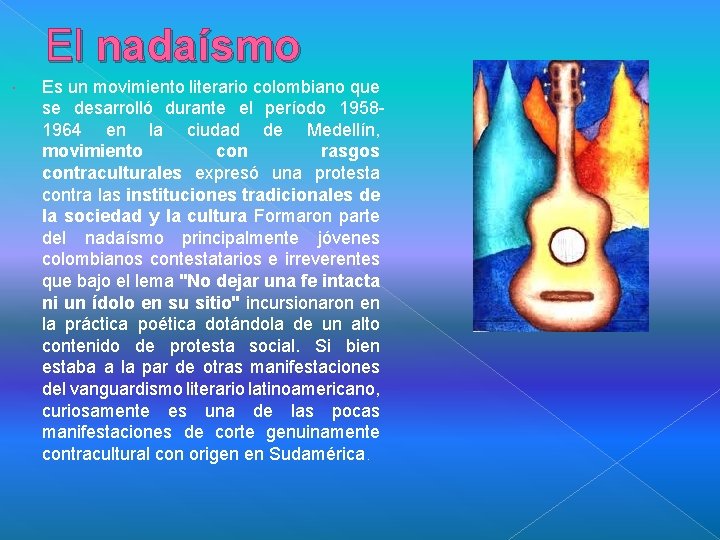 El nadaísmo

Es un movimiento literario colombiano que se desarrolló durante el período 1958-1964 en la ciudad de Medellín, movimiento con rasgos contraculturales expresó una protesta contra las instituciones tradicionales de la sociedad y la cultura Formaron parte del nadaísmo principalmente jóvenes colombianos contestatarios e irreverentes que bajo el lema "No dejar una fe intacta ni un ídolo en su sitio" incursionaron en la práctica poética dotándola de un alto contenido de protesta social. Si bien estaba a la par de otras manifestaciones del vanguardismo literario latinoamericano, curiosamente es una de las pocas manifestaciones de corte genuinamente contracultural con origen en Sudamérica.